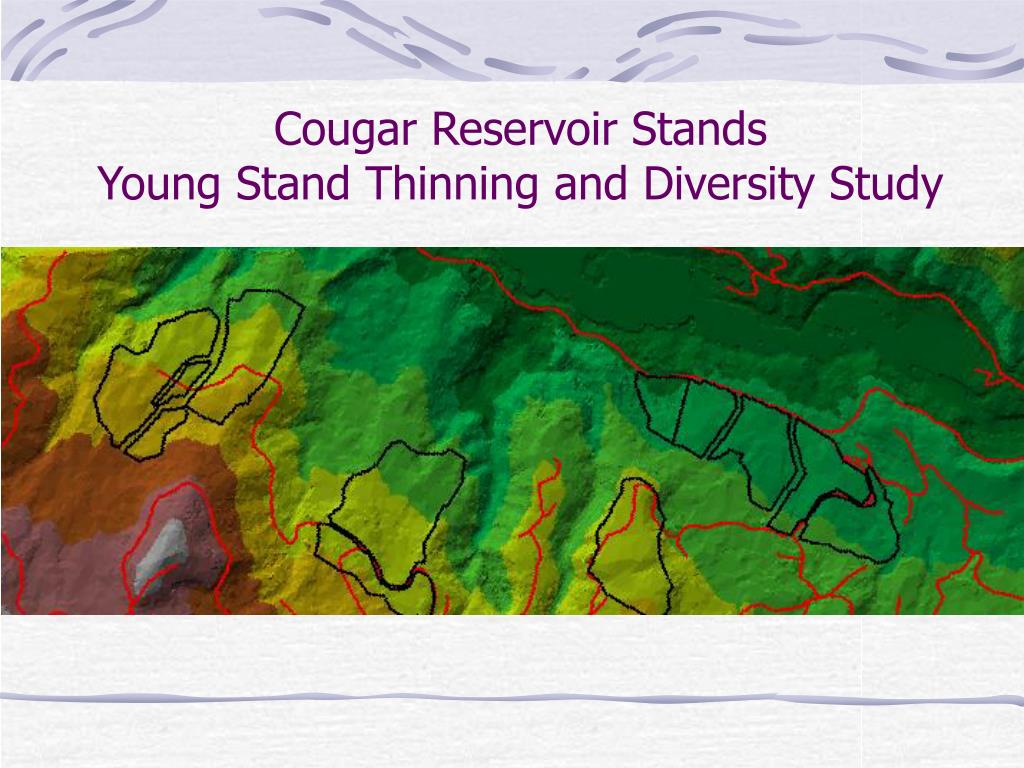 Cougar Reservoir Stands
Young Stand Thinning and Diversity Study